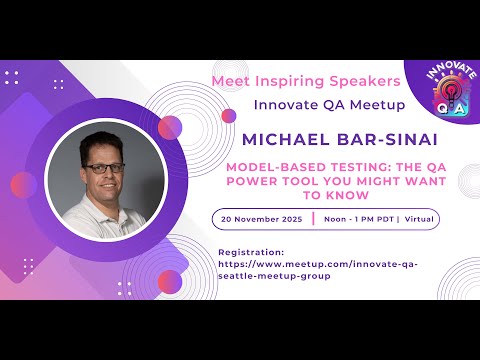 Meet Inspiring Speakers

Innovate QA Meetup

INNOVATE QA

MICHAEL BAR-SINAI

MODEL-BASED TESTING: THE QA POWER TOOL YOU MIGHT WANT TO KNOW

20 November 2025 | Noon - 1 PM PDT | Virtual

Registration: https://www.meetup.com/innovate-qa-seattle-meetup-group